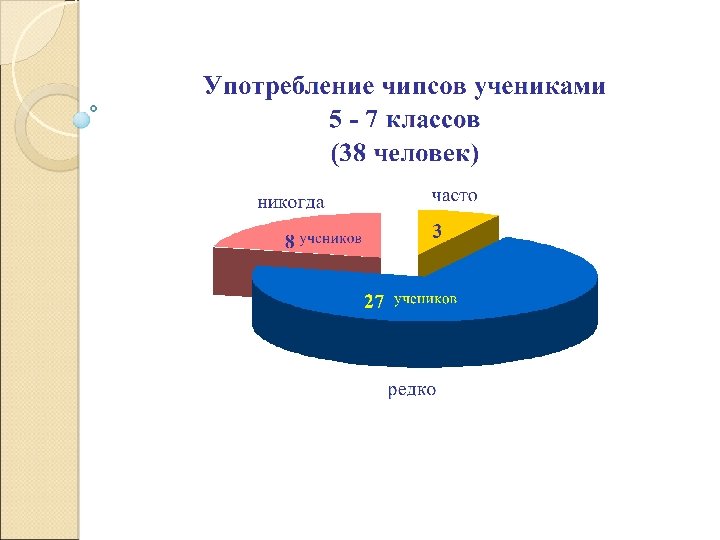 Употребление чипсов учениками
5 - 7 классов
(38 человек)

никогда

8 учеников

часто

3

27 учеников

редко